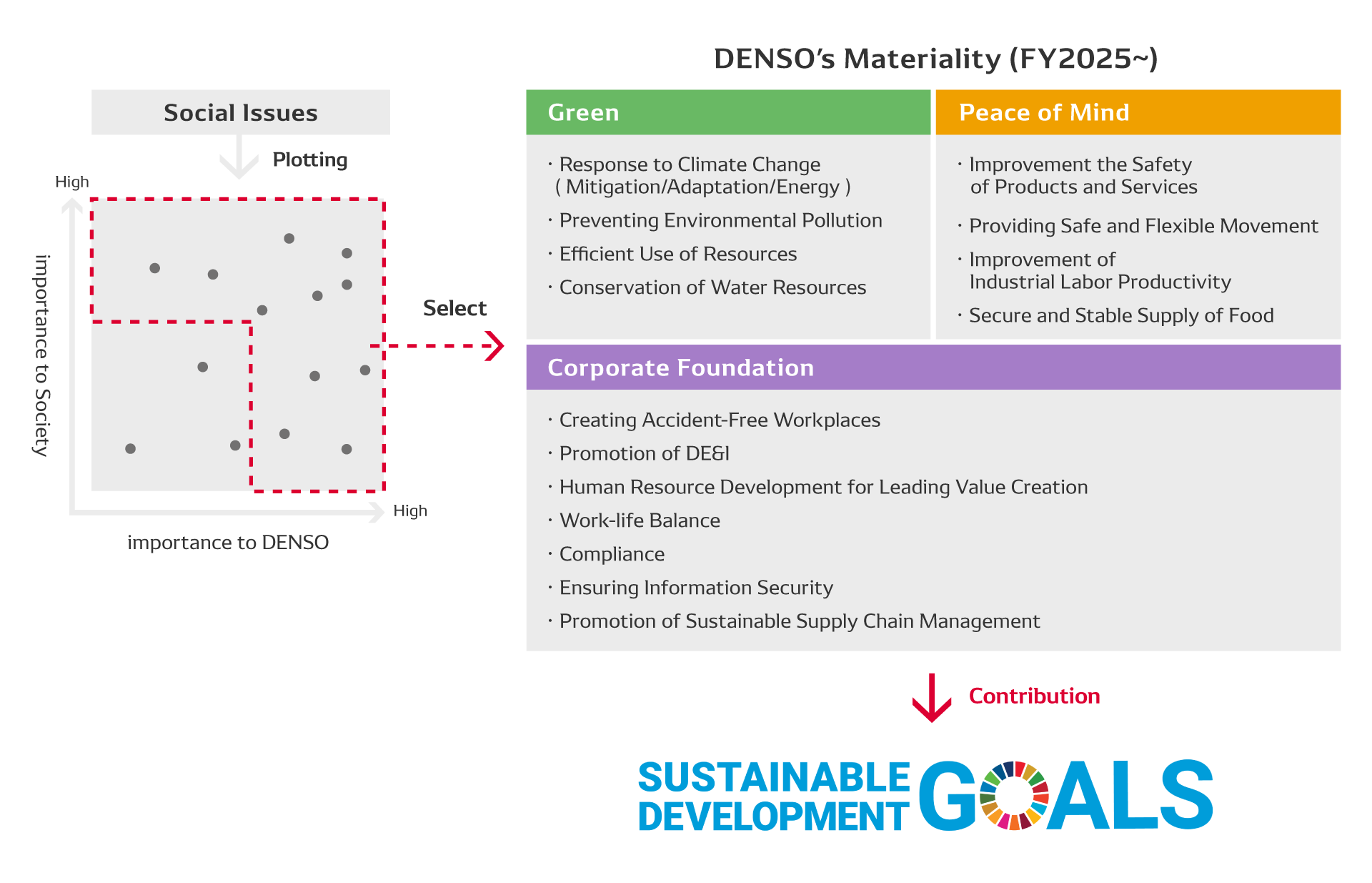 Social Issues

Plotting

High

importance to Society

High

importance to DENSO

Select

DENSO's Materiality (FY2025~)

Green

· Response to Climate Change ( Mitigation/Adaptation/Energy )

· Preventing Environmental Pollution

· Efficient Use of Resources

· Conservation of Water Resources

Peace of Mind

· Improvement the Safety of Products and Services

· Providing Safe and Flexible Movement

· Improvement of Industrial Labor Productivity

· Secure and Stable Supply of Food

Corporate Foundation

· Creating Accident-Free Workplaces

· Promotion of DE&I

· Human Resource Development for Leading Value Creation

· Work-life Balance

· Compliance

· Ensuring Information Security

· Promotion of Sustainable Supply Chain Management

Contribution

SUSTAINABLE DEVELOPMENT GOALS